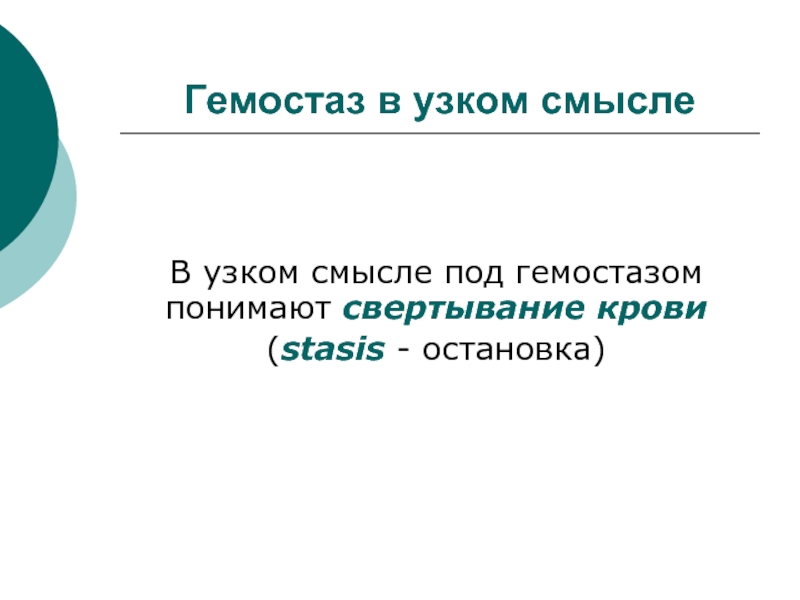 Гемостаз в узком смысле

В узком смысле под гемостазом понимают свертывание крови (stasis - остановка)